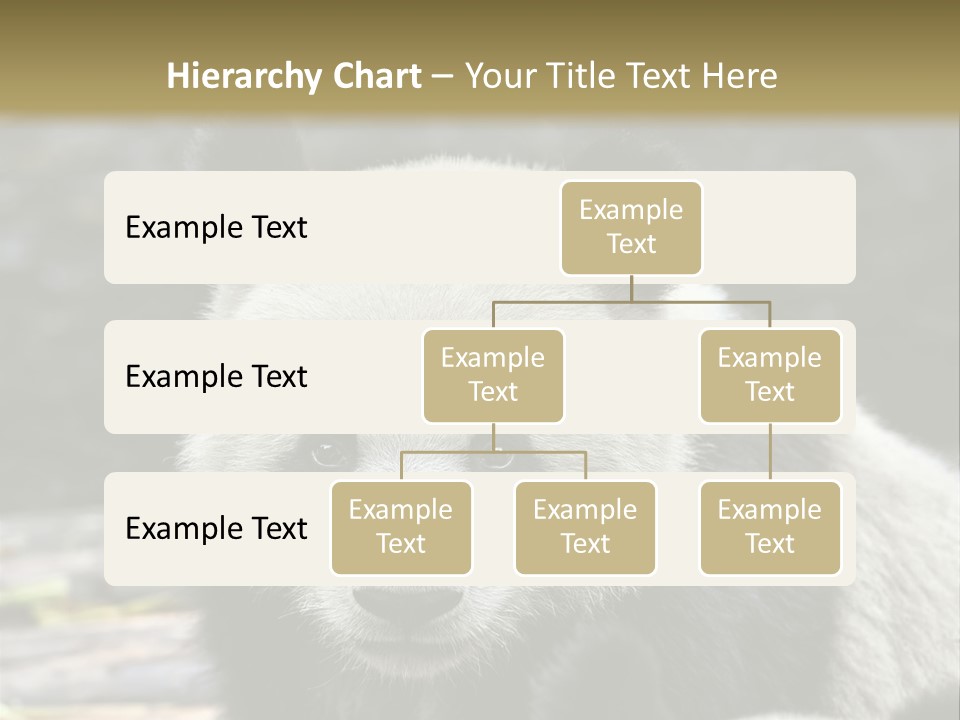 Hierarchy Chart – Your Title Text Here

Example Text

Example Text

Example Text

Example Text

Example Text

Example Text

Example Text

Example Text

Example Text